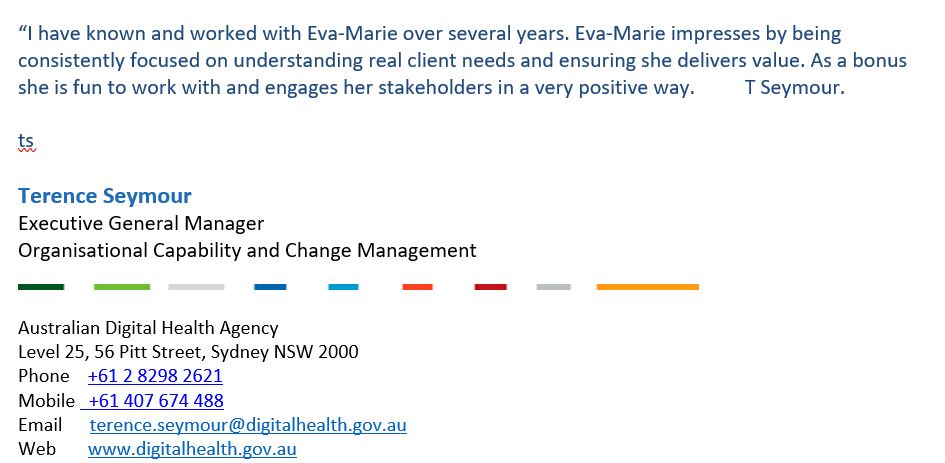 “I have known and worked with Eva-Marie over several years. Eva-Marie impresses by being consistently focused on understanding real client needs and ensuring she delivers value. As a bonus she is fun to work with and engages her stakeholders in a very positive way. T Seymour.

ts

Terence Seymour
Executive General Manager
Organisational Capability and Change Management

Australian Digital Health Agency
Level 25, 56 Pitt Street, Sydney NSW 2000
Phone +61 2 8298 2621
Mobile +61 407 674 488
Email terence.seymour@digitalhealth.gov.au
Web www.digitalhealth.gov.au